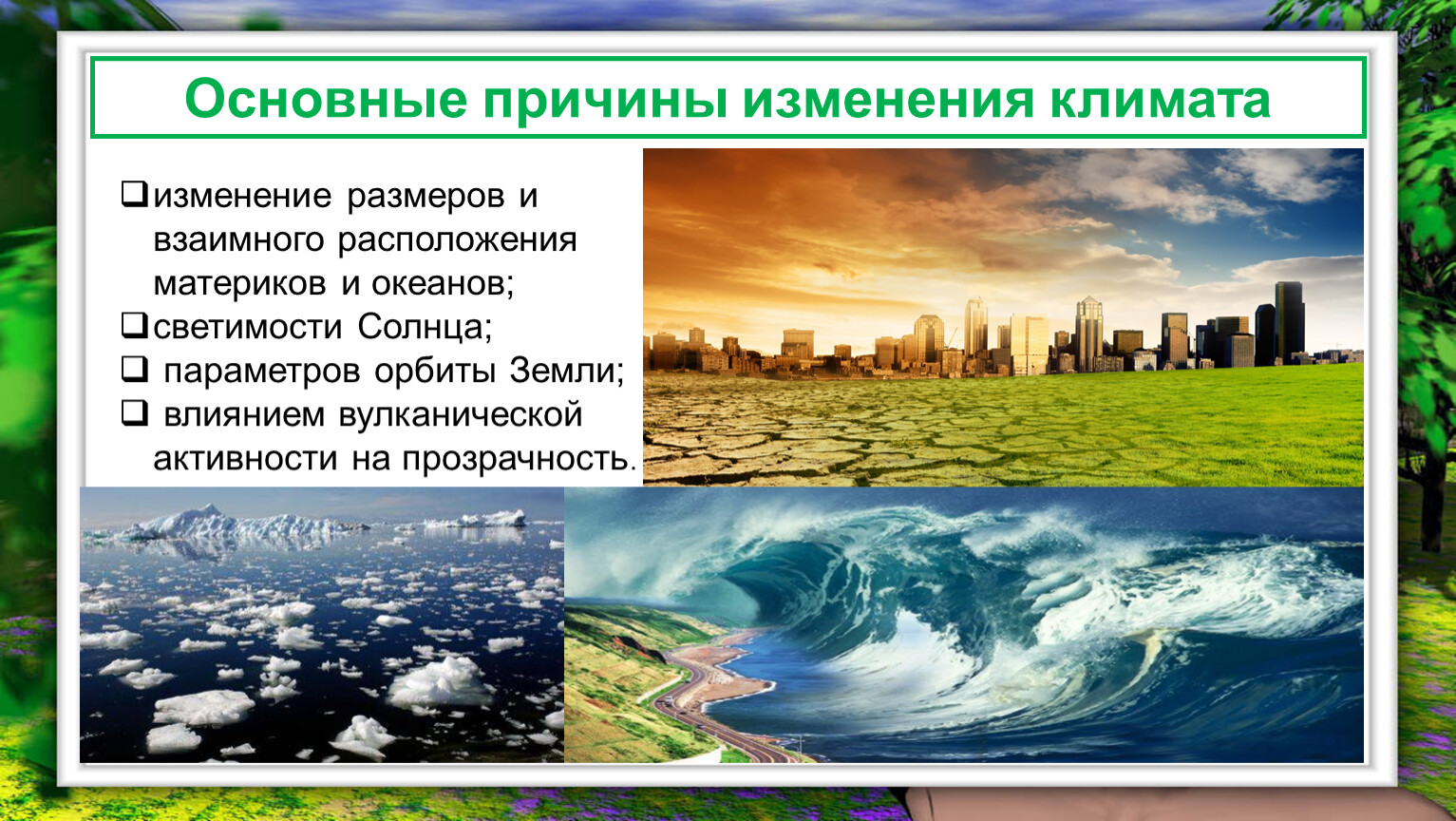 Основные причины изменения климата

❑изменение размеров и взаимного расположения материков и океанов;
❑светимости Солнца;
❑ параметров орбиты Земли;
❑ влиянием вулканической активности на прозрачность.